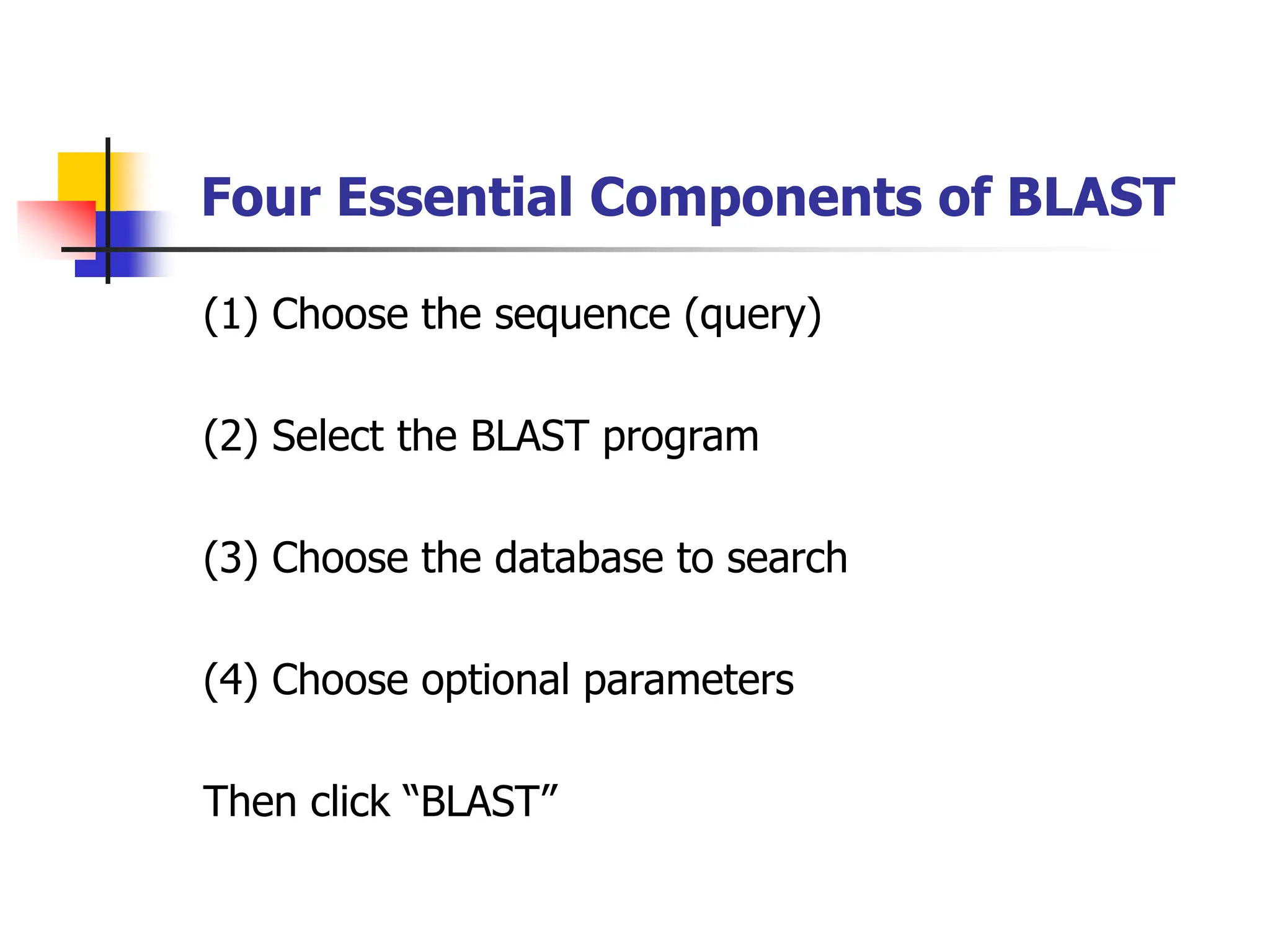 Four Essential Components of BLAST

(1) Choose the sequence (query)

(2) Select the BLAST program

(3) Choose the database to search

(4) Choose optional parameters

Then click “BLAST”